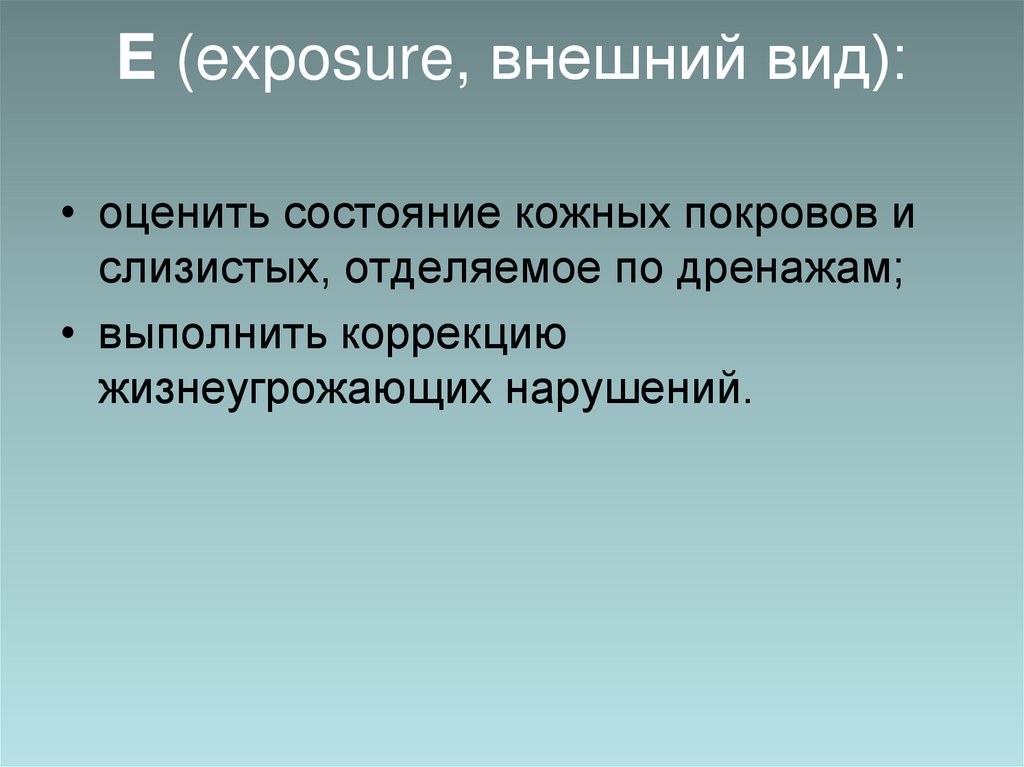 E (exposure, внешний вид):

• оценить состояние кожных покровов и слизистых, отделяемое по дренажам;
• выполнить коррекцию жизнеугрожающих нарушений.